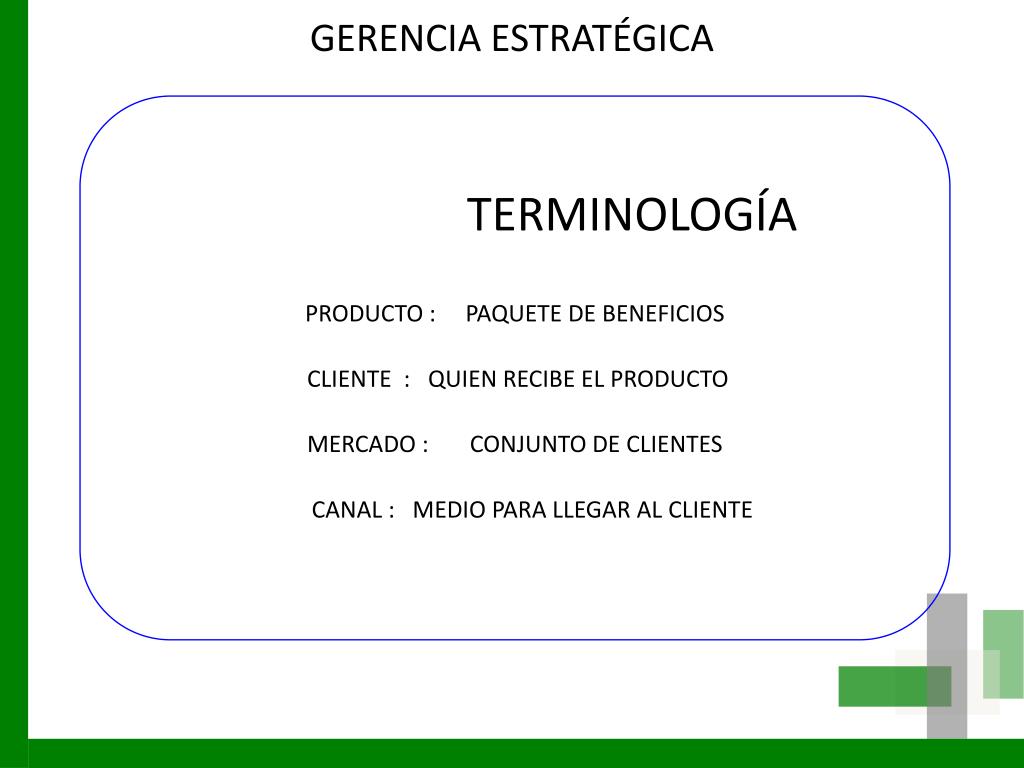 GERENCIA ESTRATÉGICA

TERMINOLOGÍA

PRODUCTO : PAQUETE DE BENEFICIOS

CLIENTE : QUIEN RECIBE EL PRODUCTO

MERCADO : CONJUNTO DE CLIENTES

CANAL : MEDIO PARA LLEGAR AL CLIENTE